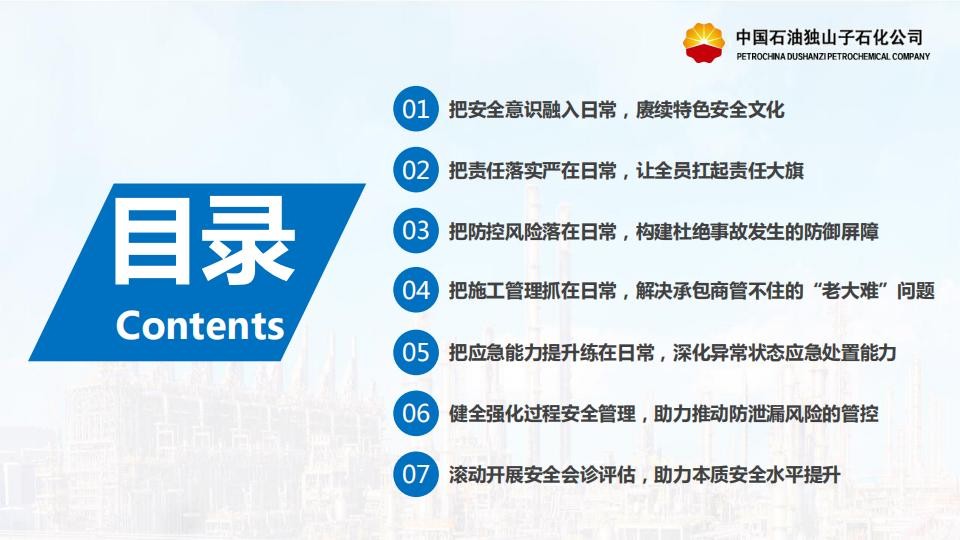 中国石油独山子石化公司
PETROCHINA DUSHANZI PETROCHEMICAL COMPANY

目录
Contents

01 把安全意识融入日常，赓续特色安全文化

02 把责任落实严在日常，让全员扛起责任大旗

03 把防控风险落在日常，构建杜绝事故发生的防御屏障

04 把施工管理抓在日常，解决承包商管不住的“老大难”问题

05 把应急能力提升练在日常，深化异常状态应急处置能力

06 健全强化过程安全管理，助力推动防泄漏风险的管控

07 滚动开展安全会诊评估，助力本质安全水平提升